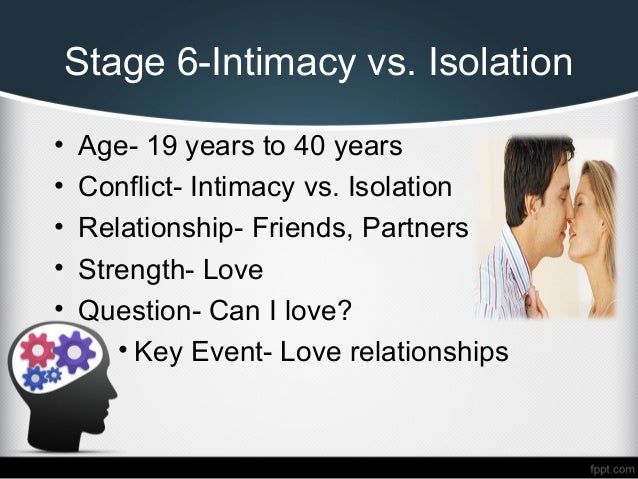 Stage 6-Intimacy vs. Isolation

• Age- 19 years to 40 years
• Conflict- Intimacy vs. Isolation
• Relationship- Friends, Partners
• Strength- Love
• Question- Can I love?
• Key Event- Love relationships

fppt.com